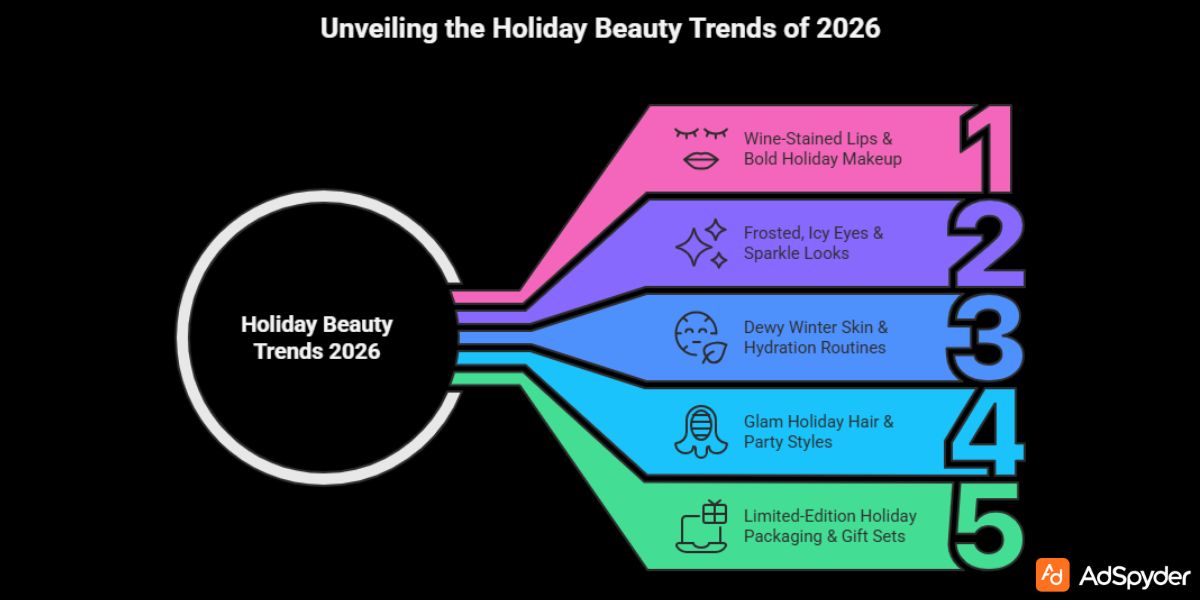 Unveiling the Holiday Beauty Trends of 2026

Holiday Beauty Trends 2026

Wine-Stained Lips & Bold Holiday Makeup

1

Frosted, Icy Eyes & Sparkle Looks

2

Dewy Winter Skin & Hydration Routines

3

Glam Holiday Hair & Party Styles

4

Limited-Edition Holiday Packaging & Gift Sets

5

AdSpyder